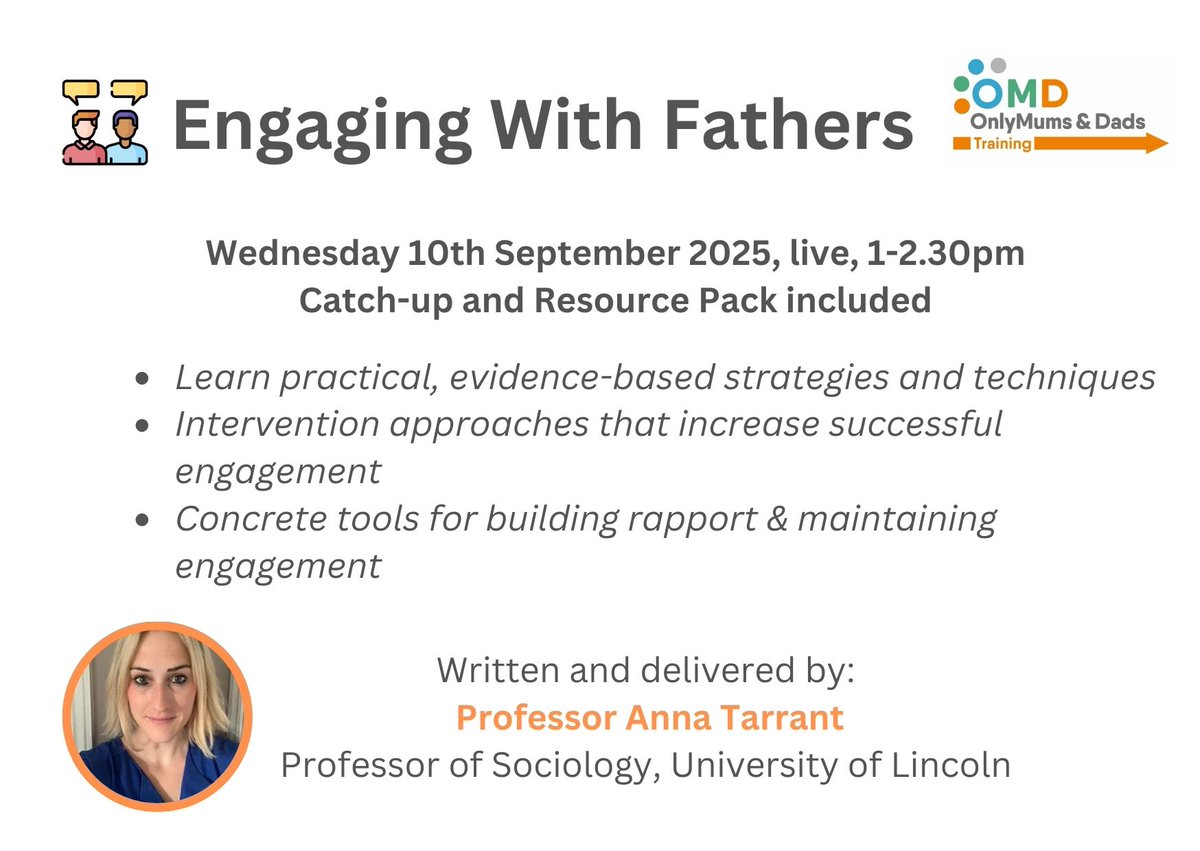 Engaging With Fathers

OMD
OnlyMums & Dads
Training

Wednesday 10th September 2025, live, 1-2.30pm
Catch-up and Resource Pack included

- Learn practical, evidence-based strategies and techniques
- Intervention approaches that increase successful engagement
- Concrete tools for building rapport & maintaining engagement

Written and delivered by:
Professor Anna Tarrant
Professor of Sociology, University of Lincoln